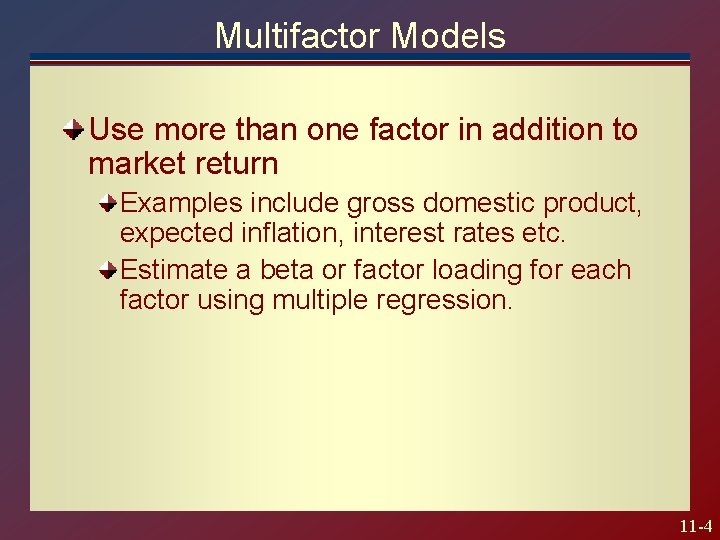 Multifactor Models

Use more than one factor in addition to market return

Examples include gross domestic product, expected inflation, interest rates etc.

Estimate a beta or factor loading for each factor using multiple regression.

11-4